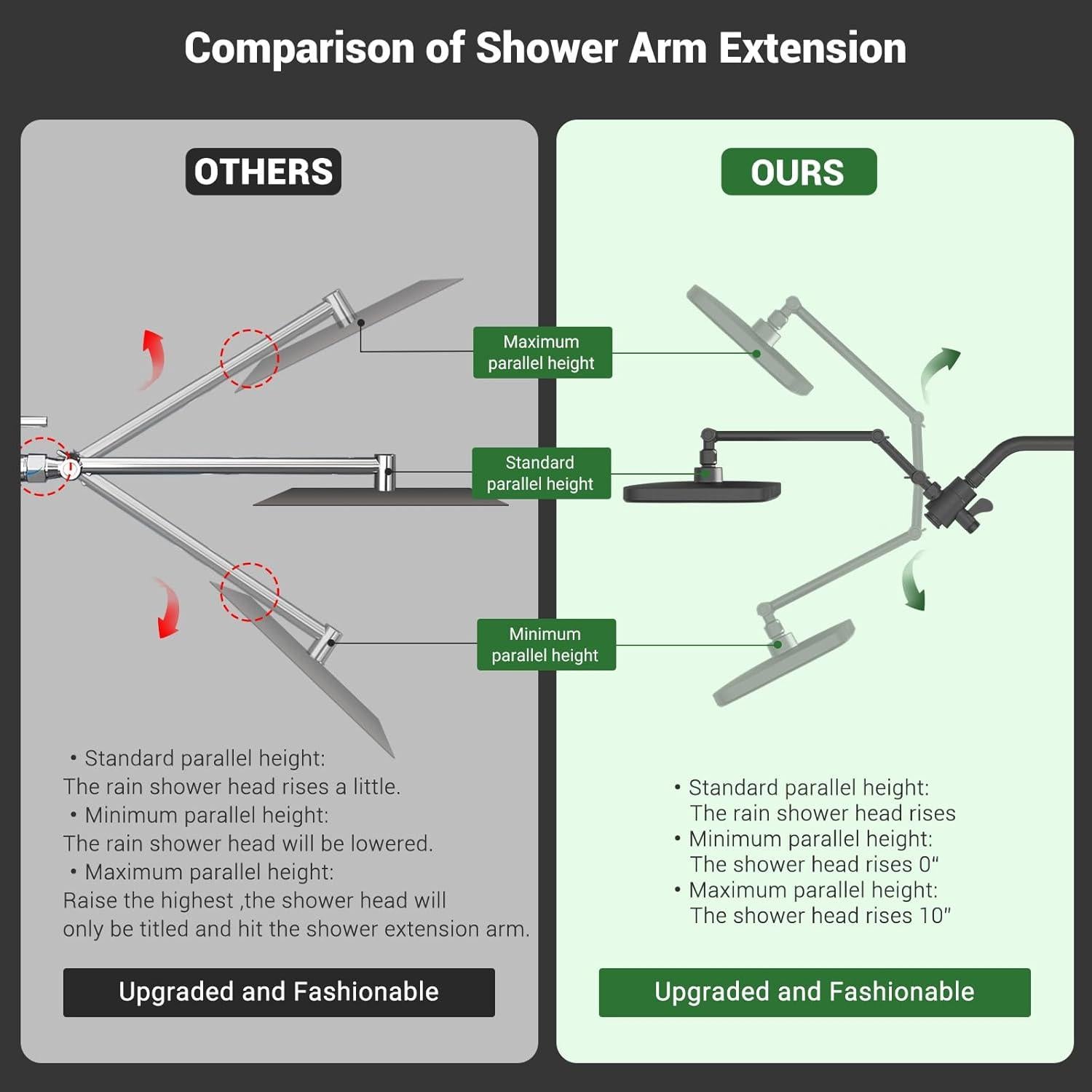 Comparison of Shower Arm Extension

OTHERS

OURS

Maximum parallel height

Standard parallel height

Minimum parallel height

• Standard parallel height:
The rain shower head rises a little.
• Minimum parallel height:
The rain shower head will be lowered.
• Maximum parallel height:
Raise the highest ,the shower head will only be titled and hit the shower extension arm.

Upgraded and Fashionable

• Standard parallel height:
The rain shower head rises
• Minimum parallel height:
The shower head rises 0"
• Maximum parallel height:
The shower head rises 10"

Upgraded and Fashionable